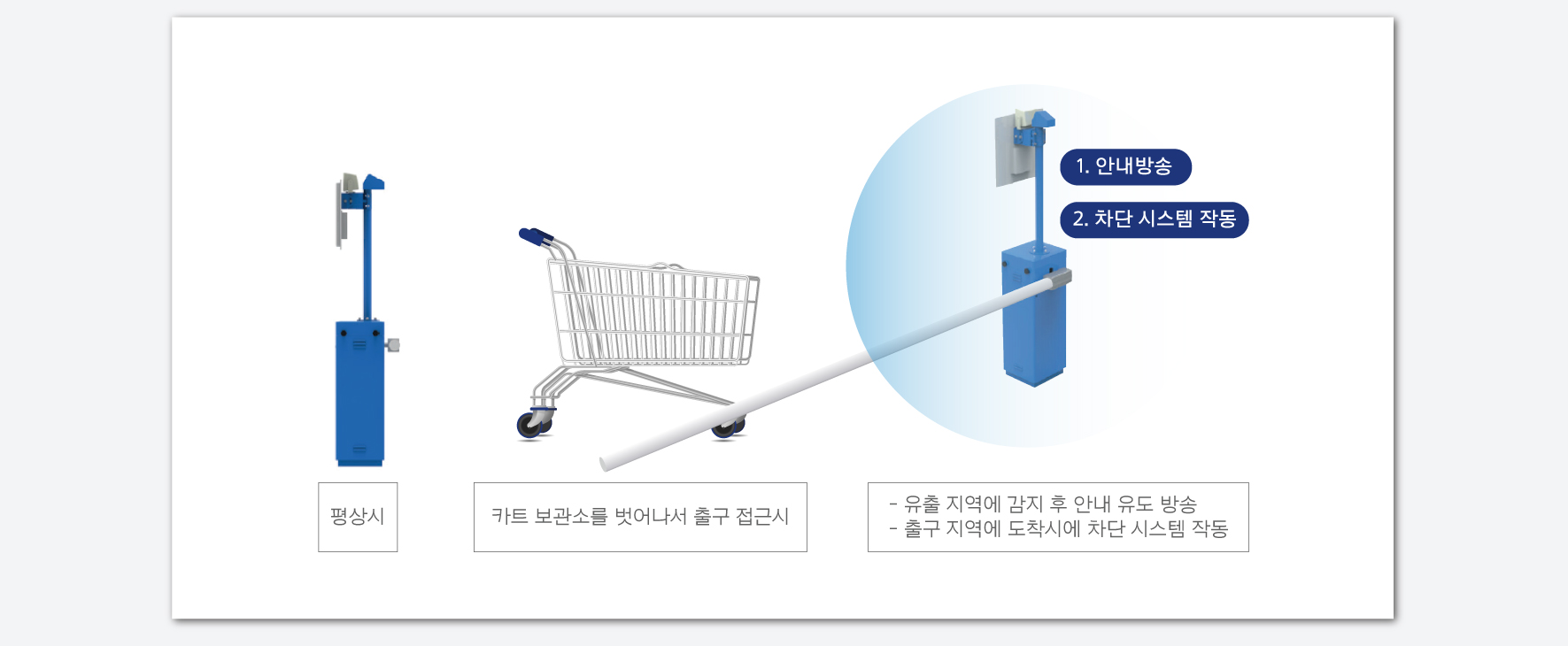 1. 안내방송

2. 차단 시스템 작동

평상시

카트 보관소를 벗어나서 출구 접근시

- 유출 지역에 감지 후 안내 유도 방송
- 출구 지역에 도착시에 차단 시스템 작동